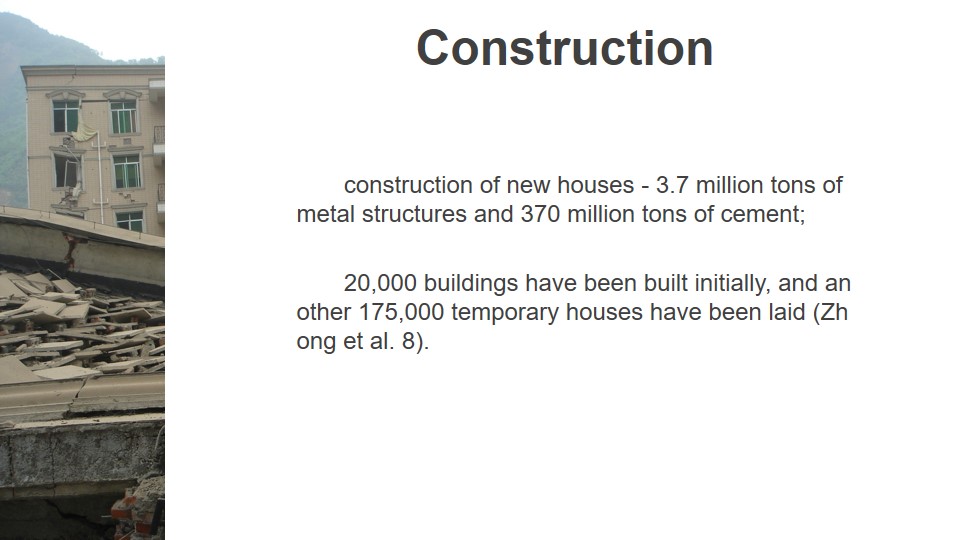 Construction

construction of new houses - 3.7 million tons of metal structures and 370 million tons of cement;

20,000 buildings have been built initially, and an other 175,000 temporary houses have been laid (Zh ong et al. 8).